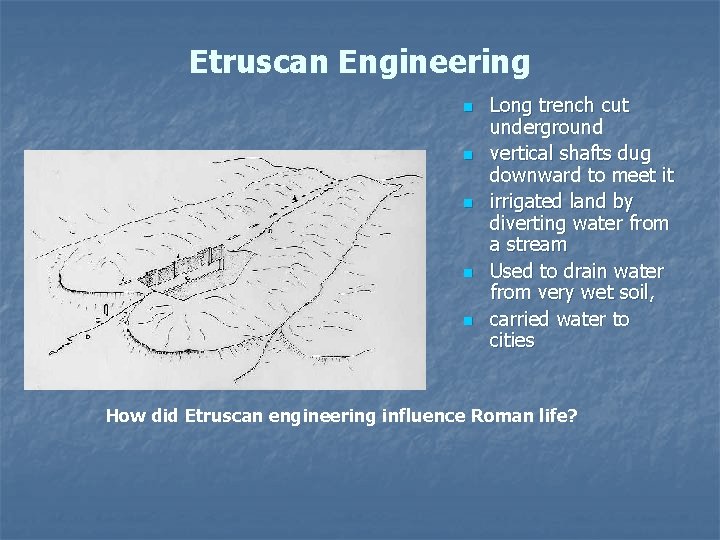 Etruscan Engineering

• Long trench cut underground
• vertical shafts dug downward to meet it
• irrigated land by diverting water from a stream
• Used to drain water from very wet soil,
• carried water to cities

How did Etruscan engineering influence Roman life?